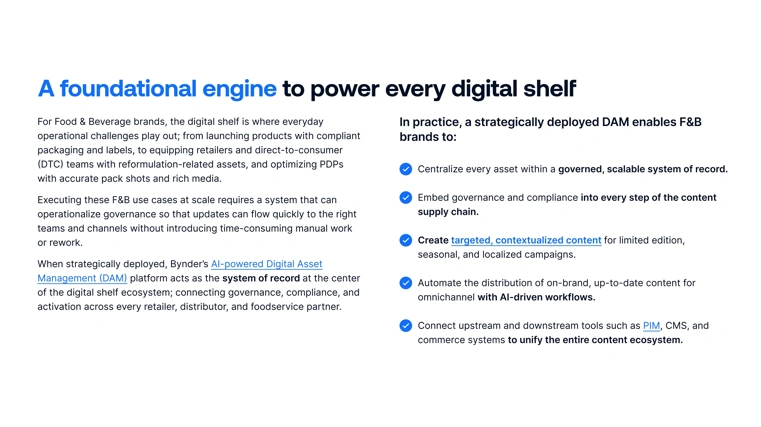 A foundational engine to power every digital shelf

For Food & Beverage brands, the digital shelf is where everyday operational challenges play out; from launching products with compliant packaging and labels, to equipping retailers and direct-to-consumer (DTC) teams with reformulation-related assets, and optimizing PDPs with accurate pack shots and rich media.

Executing these F&B use cases at scale requires a system that can operationalize governance so that updates can flow quickly to the right teams and channels without introducing time-consuming manual work or rework.

When strategically deployed, Bynder's AI-powered Digital Asset Management (DAM) platform acts as the system of record at the center of the digital shelf ecosystem; connecting governance, compliance, and activation across every retailer, distributor, and foodservice partner.

In practice, a strategically deployed DAM enables F&B brands to:

Centralize every asset within a governed, scalable system of record.

Embed governance and compliance into every step of the content supply chain.

Create targeted, contextualized content for limited edition, seasonal, and localized campaigns.

Automate the distribution of on-brand, up-to-date content for omnichannel with AI-driven workflows.

Connect upstream and downstream tools such as PIM, CMS, and commerce systems to unify the entire content ecosystem.